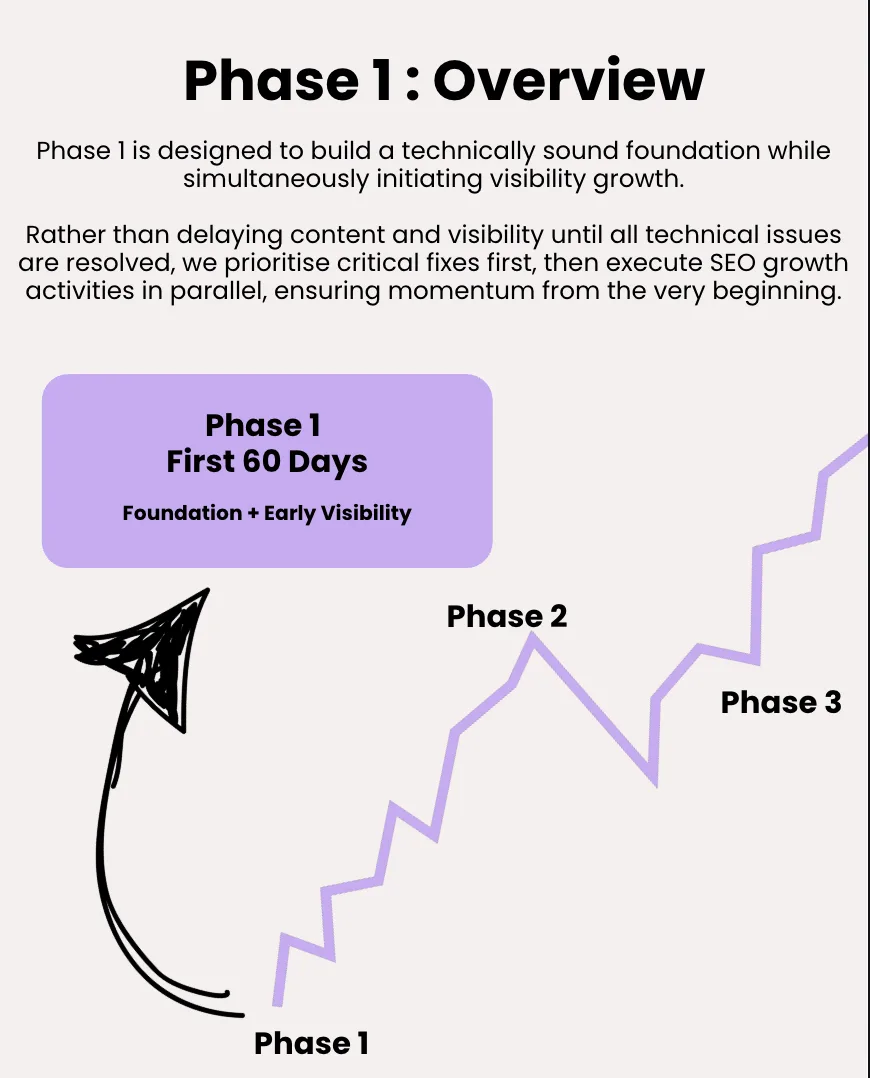 Phase 1 : Overview

Phase 1 is designed to build a technically sound foundation while simultaneously initiating visibility growth.

Rather than delaying content and visibility until all technical issues are resolved, we prioritise critical fixes first, then execute SEO growth activities in parallel, ensuring momentum from the very beginning.

Phase 1
First 60 Days

Foundation + Early Visibility

Phase 2

Phase 3

Phase 1